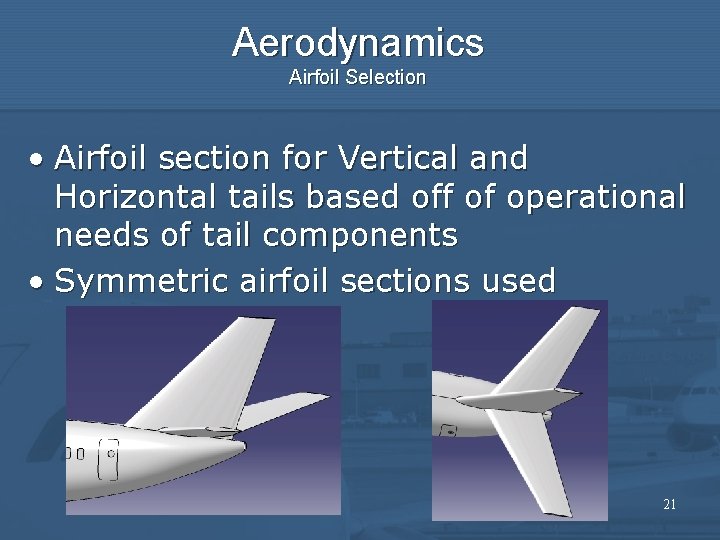 Aerodynamics
Airfoil Selection

• Airfoil section for Vertical and Horizontal tails based off of operational needs of tail components
• Symmetric airfoil sections used

21